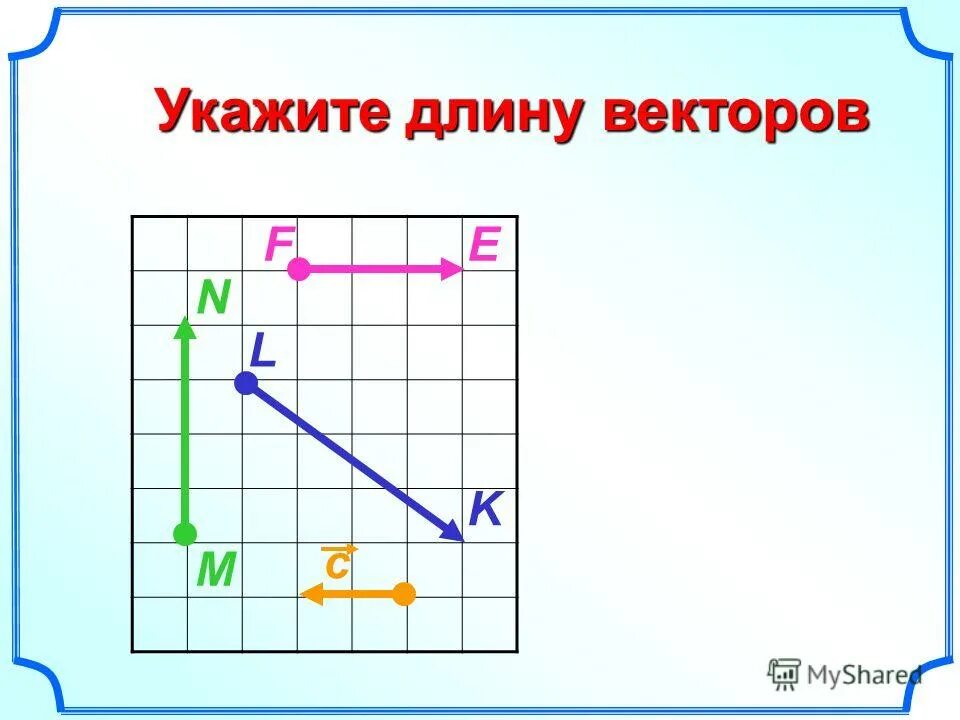 Укажите длину векторов

F E

N

L

K

M

$\vec{c}$

MyShared